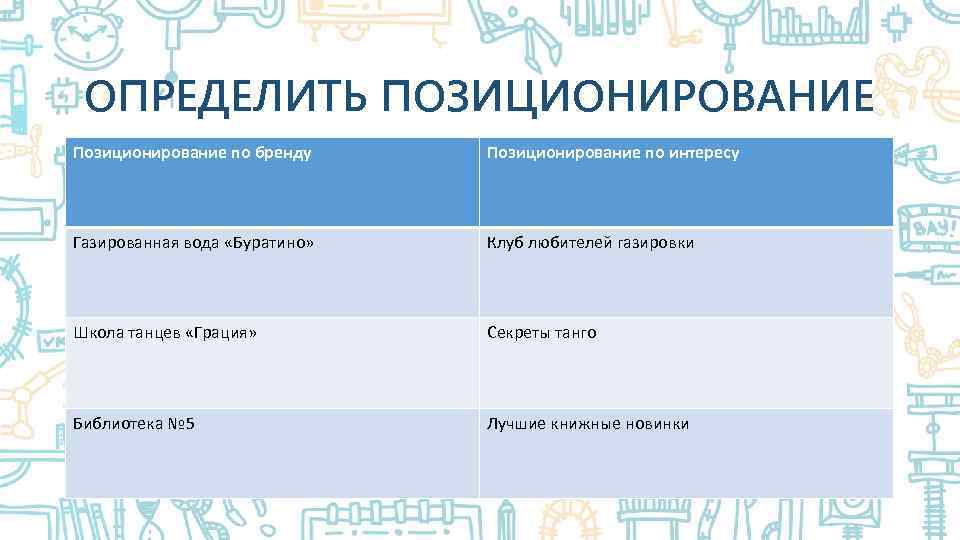 ОПРЕДЕЛИТЬ ПОЗИЦИОНИРОВАНИЕ

| Позиционирование по бренду | Позиционирование по интересу |
|---|---|
| Газированная вода «Буратино» | Клуб любителей газировки |
| Школа танцев «Грация» | Секреты танго |
| Библиотека №5 | Лучшие книжные новинки |

ВАУ!